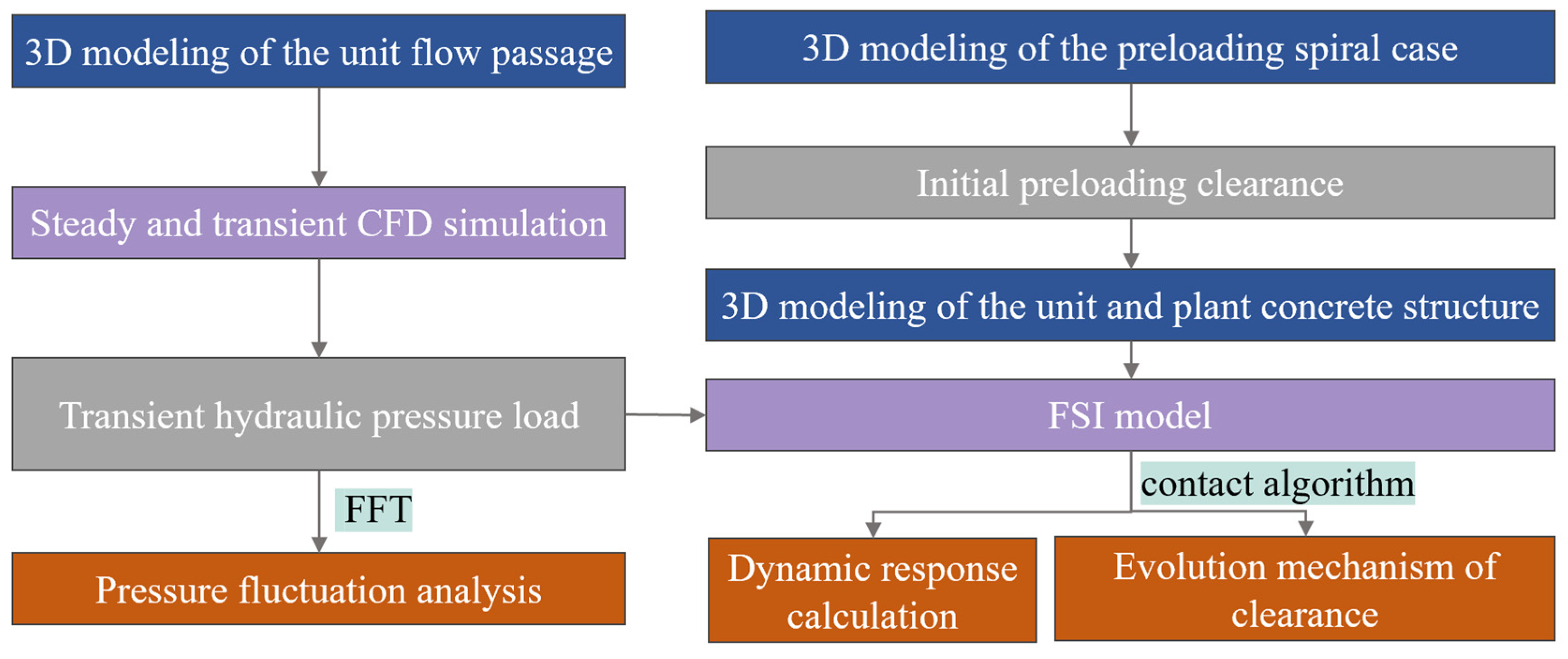 3D modeling of the unit flow passage

Steady and transient CFD simulation

Transient hydraulic pressure load

FFT

Pressure fluctuation analysis

3D modeling of the preloading spiral case

Initial preloading clearance

3D modeling of the unit and plant concrete structure

FSI model

contact algorithm

Dynamic response calculation

Evolution mechanism of clearance